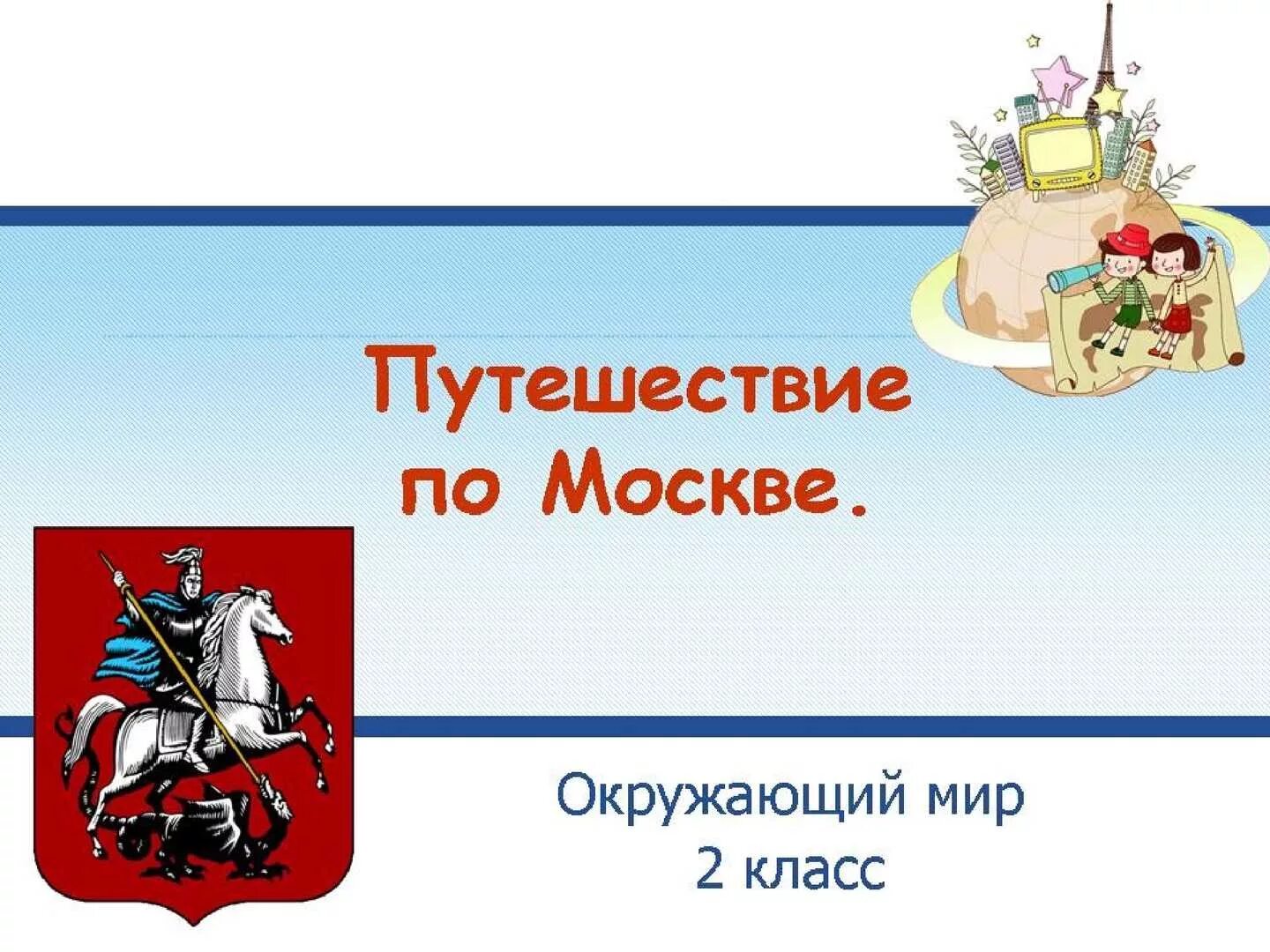 Путешествие по Москве.

Окружающий мир
2 класс